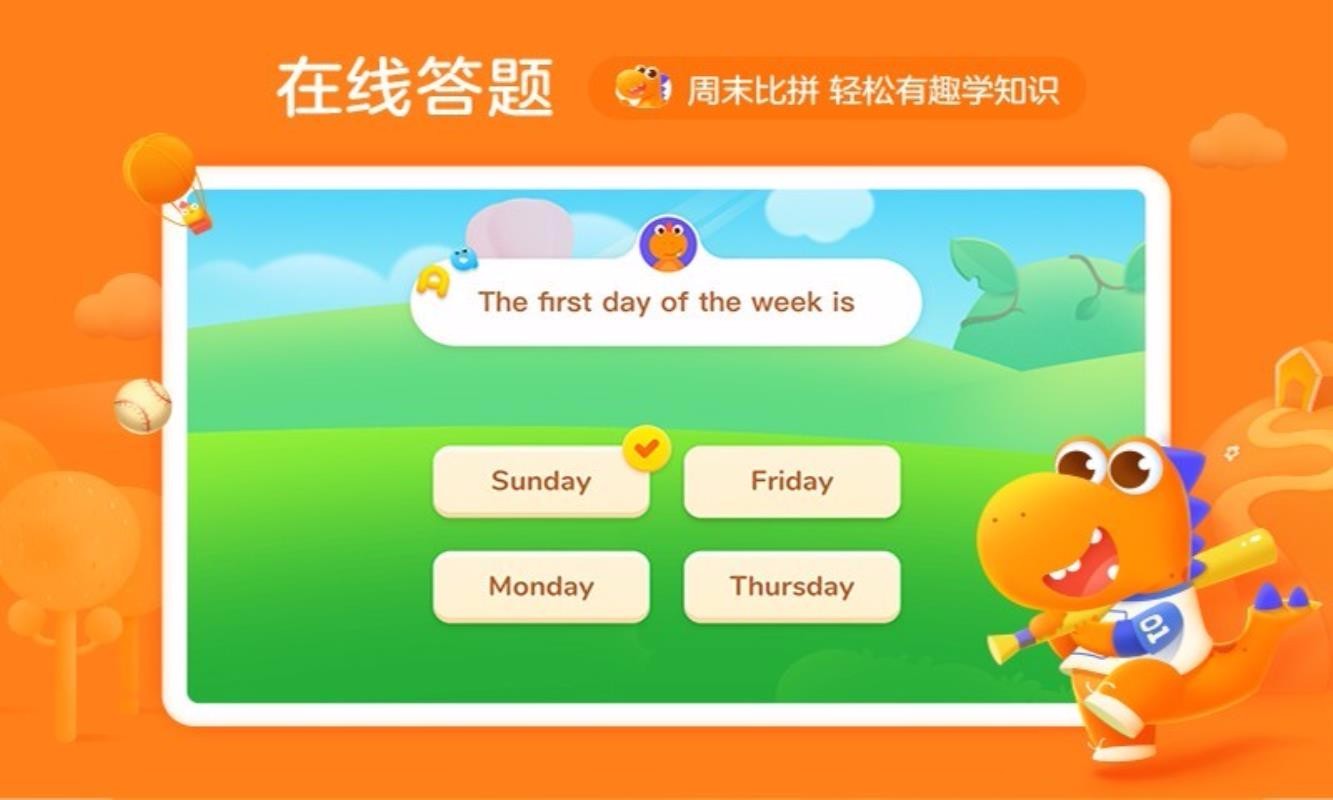 在线答题

周末比拼 轻松有趣学知识

The first day of the week is

Sunday

Friday

Monday

Thursday

01